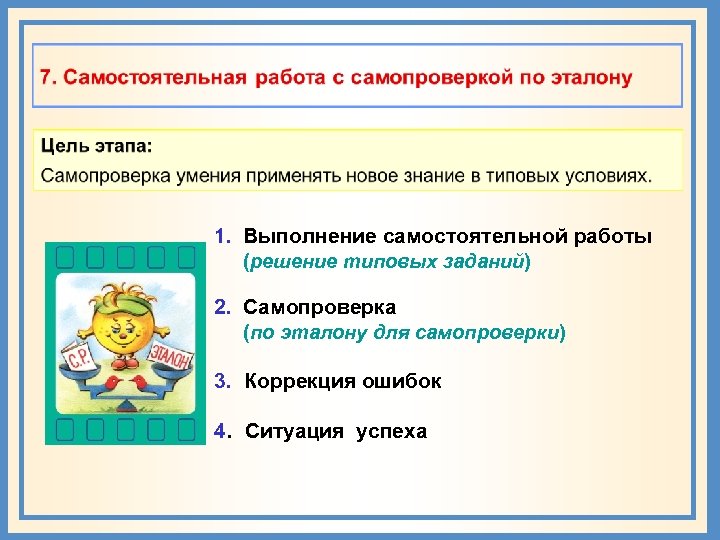 7. Самостоятельная работа с самопроверкой по эталону

Цель этапа:
Самопроверка умения применять новое знание в типовых условиях.

С.Р.

ЭТАЛОН

1. Выполнение самостоятельной работы (решение типовых заданий)

2. Самопроверка (по эталону для самопроверки)

3. Коррекция ошибок

4. Ситуация успеха